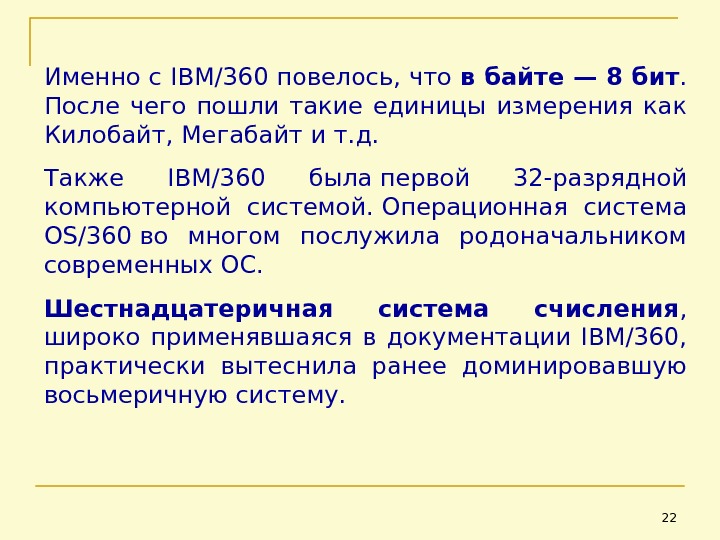 Именно с IBM/360 повелось, что в байте — 8 бит. После чего пошли такие единицы измерения как Килобайт, Мегабайт и т.д.

Также IBM/360 была первой 32-разрядной компьютерной системой. Операционная система OS/360 во многом послужила родоначальником современных ОС.

Шестнадцатеричная система счисления, широко применявшаяся в документации IBM/360, практически вытеснила ранее доминировавшую восьмеричную систему.

22